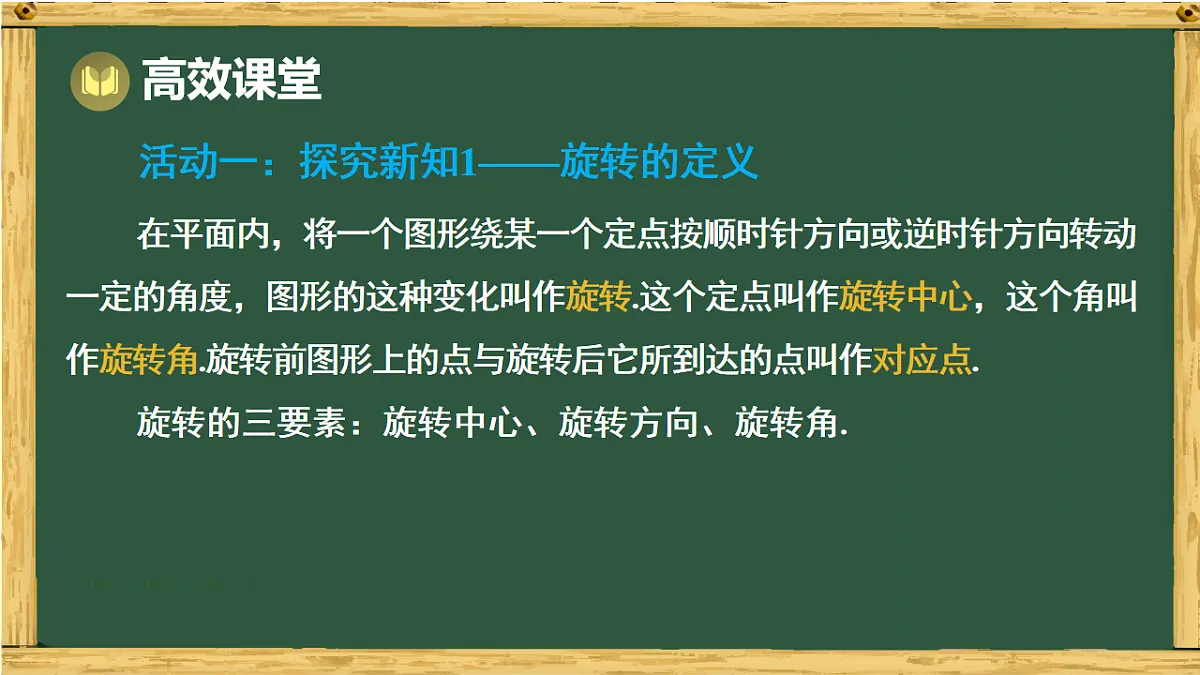 高效课堂

活动一：探究新知1——旋转的定义

在平面内，将一个图形绕某一个定点按顺时针方向或逆时针方向转动一定的角度，图形的这种变化叫作旋转.这个定点叫作旋转中心，这个角叫作旋转角.旋转前图形上的点与旋转后它所到达的点叫作对应点.

旋转的三要素：旋转中心、旋转方向、旋转角.